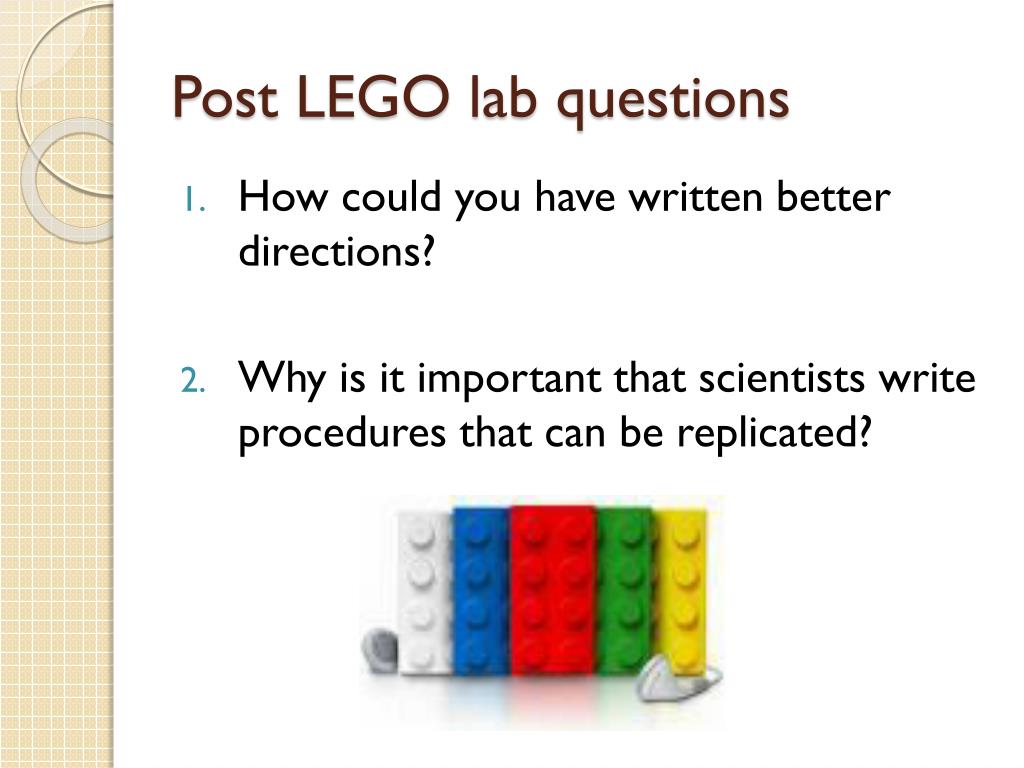 Post LEGO lab questions

1. How could you have written better directions?

2. Why is it important that scientists write procedures that can be replicated?